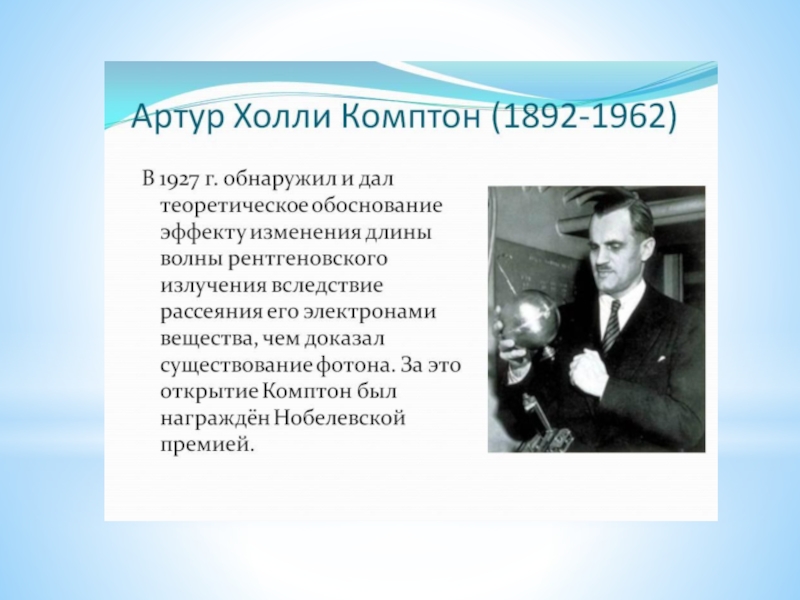 Артур Холли Комптон (1892-1962)

В 1927 г. обнаружил и дал теоретическое обоснование эффекту изменения длины волны рентгеновского излучения вследствие рассеяния его электронами вещества, чем доказал существование фотона. За это открытие Комптон был награждён Нобелевской премией.